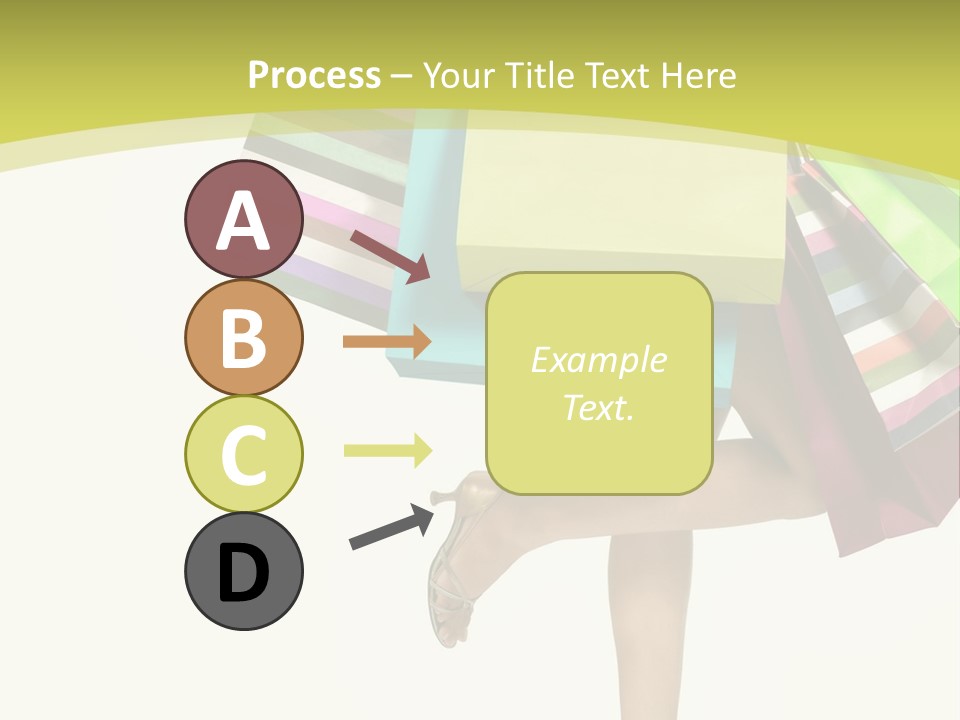 Process – Your Title Text Here

A

B

C

D

Example Text.